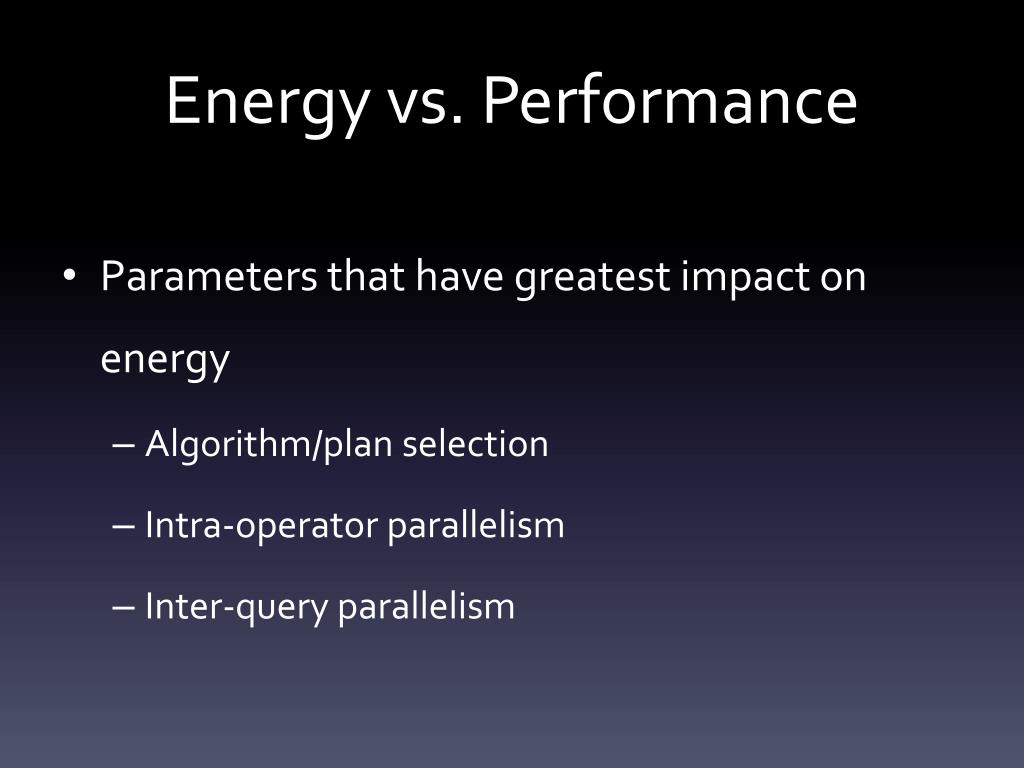 Energy vs. Performance

• Parameters that have greatest impact on energy
– Algorithm/plan selection
– Intra-operator parallelism
– Inter-query parallelism